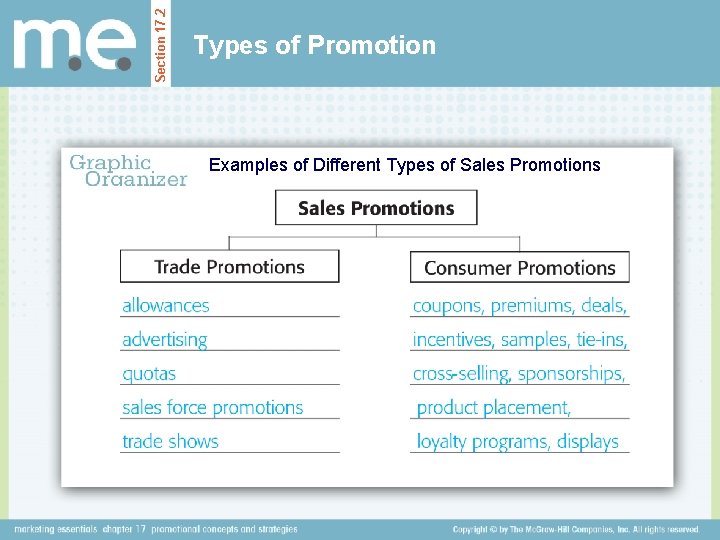 m.e.

Section 17.2

Types of Promotion

Graphic Organizer

Examples of Different Types of Sales Promotions

Sales Promotions

Trade Promotions

allowances

advertising

quotas

sales force promotions

trade shows

Consumer Promotions

coupons, premiums, deals,

incentives, samples, tie-ins,

cross-selling, sponsorships,

product placement,

loyalty programs, displays

marketing essentials chapter 17 promotional concepts and strategies

Copyright © by The McGraw-Hill Companies, Inc. All rights reserved.